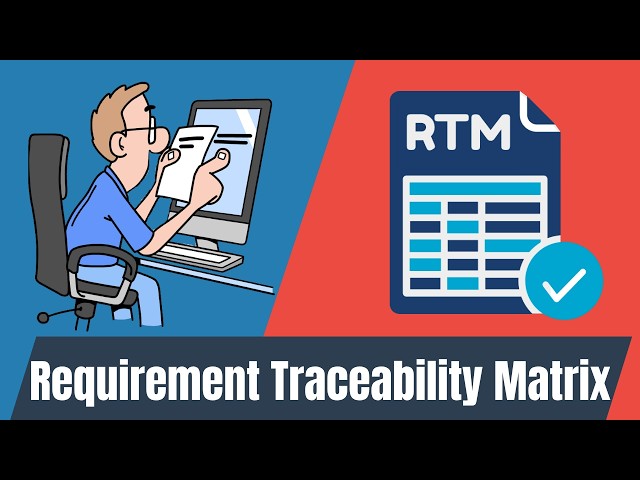 RTM

Requirement Traceability Matrix